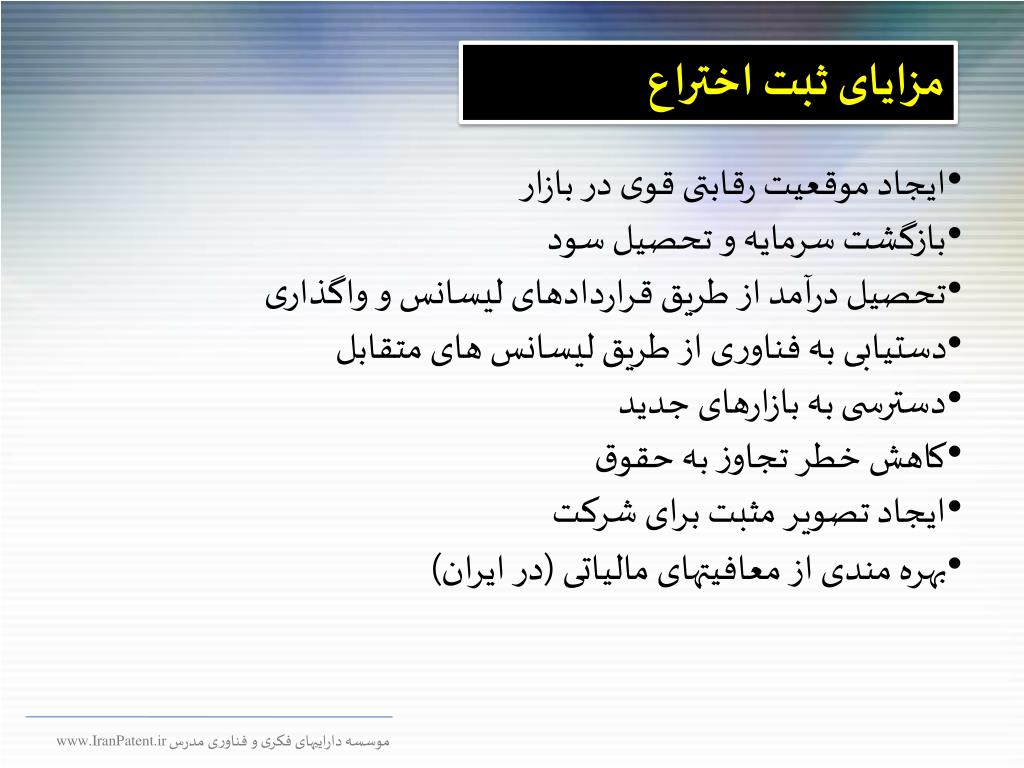 مزایای ثبت اختراع

•ایجاد موقعیت رقابتی قوی در بازار
•بازگشت سرمایه و تحصیل سود
•تحصیل درآمد از طریق قراردادهای لیسانس و واگذاری
•دستیابی به فناوری از طریق لیسانس های متقابل
•دسترسی به بازارهای جدید
•کاهش خطر تجاوز به حقوق
•ایجاد تصویر مثبت برای شرکت
•بهره مندی از معافیتهای مالیاتی (در ایران)

موسسه داراییهای فکری و فناوری مدرس www.IranPatent.ir